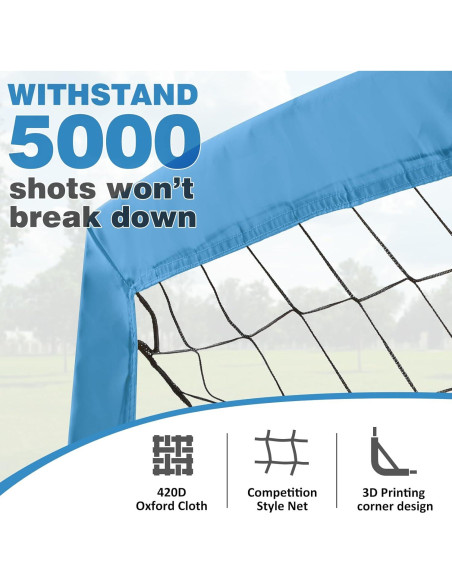 WITHSTAND
5000
shots won't break down

420D
Oxford Cloth

Competition
Style Net

3D Printing
corner design